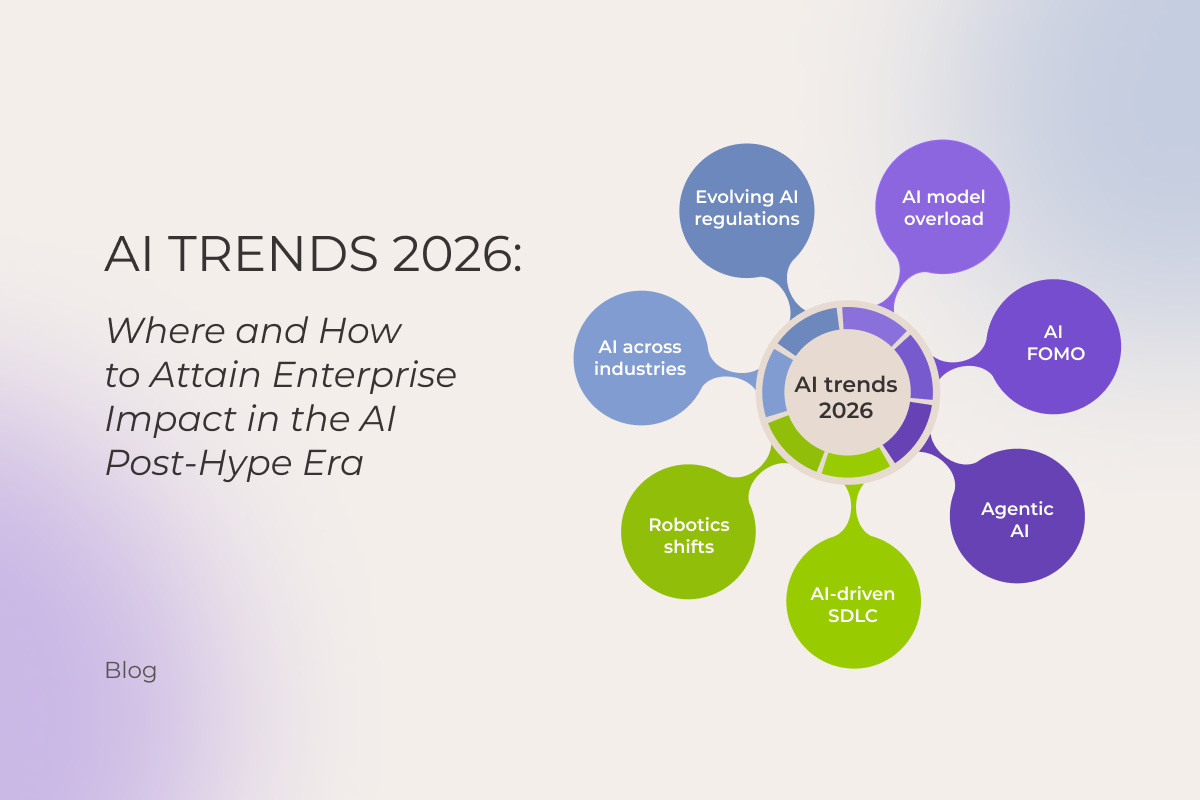 AI TRENDS 2026:

Where and How to Attain Enterprise Impact in the AI Post-Hype Era

Blog

AI trends 2026

Evolving AI regulations

AI model overload

AI FOMO

Agentic AI

AI-driven SDLC

Robotics shifts

AI across industries